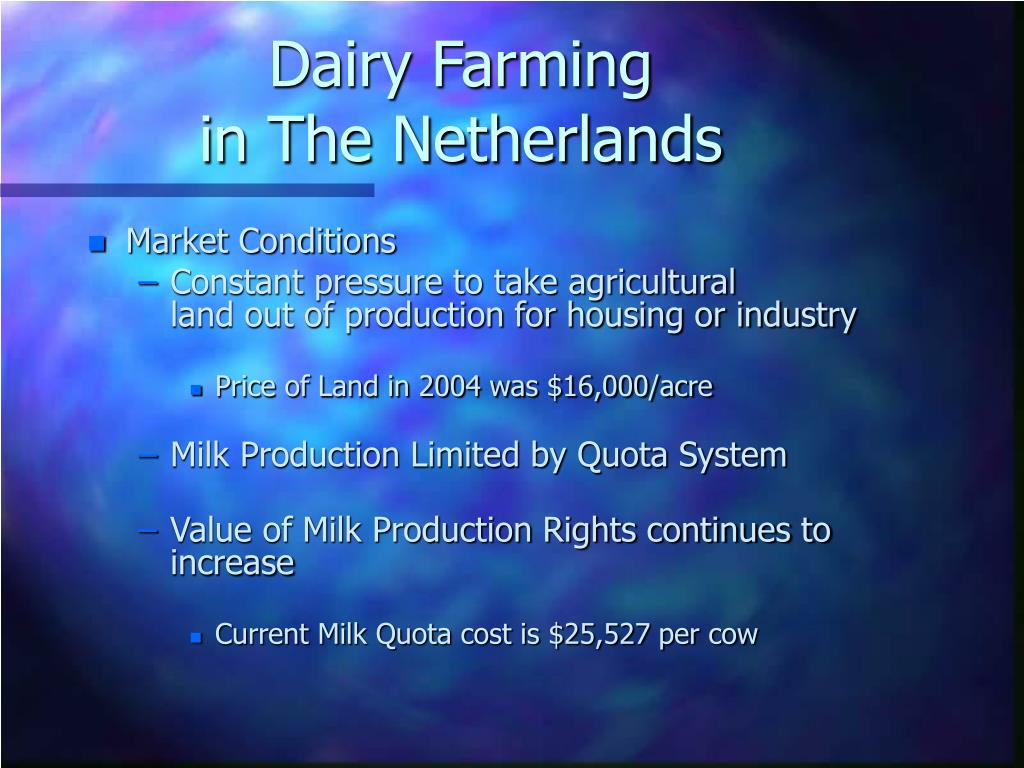 Dairy Farming
in The Netherlands

- Market Conditions
  – Constant pressure to take agricultural land out of production for housing or industry
    - Price of Land in 2004 was \$16,000/acre
  – Milk Production Limited by Quota System
  – Value of Milk Production Rights continues to increase
    - Current Milk Quota cost is \$25,527 per cow